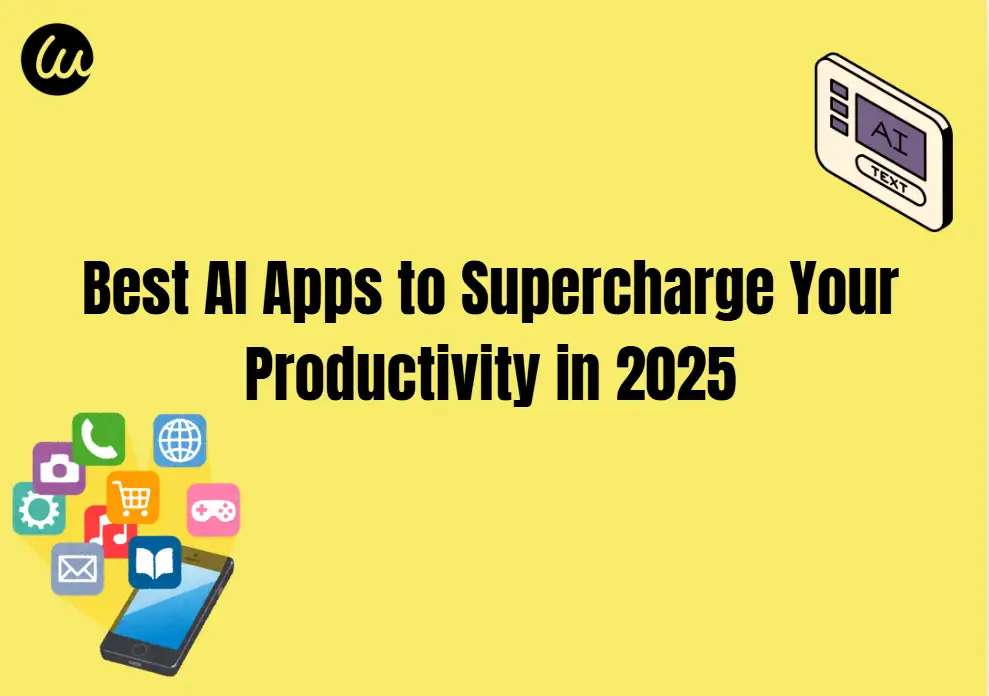 AI

TEXT

Best AI Apps to Supercharge Your Productivity in 2025